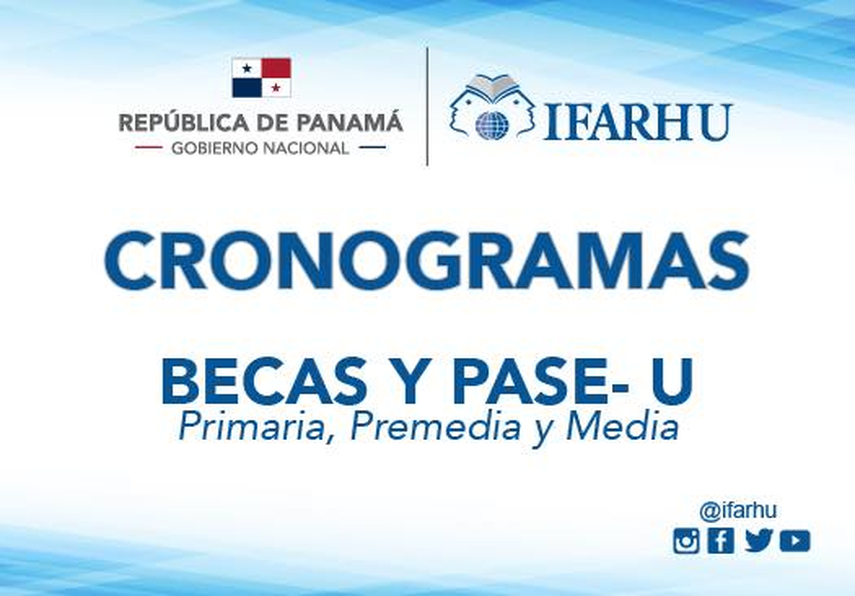 REPÚBLICA DE PANAMÁ
GOBIERNO NACIONAL

IFARHU

CRONOGRAMAS

BECAS Y PASE- U
Primaria, Premedia y Media

@ifarhu